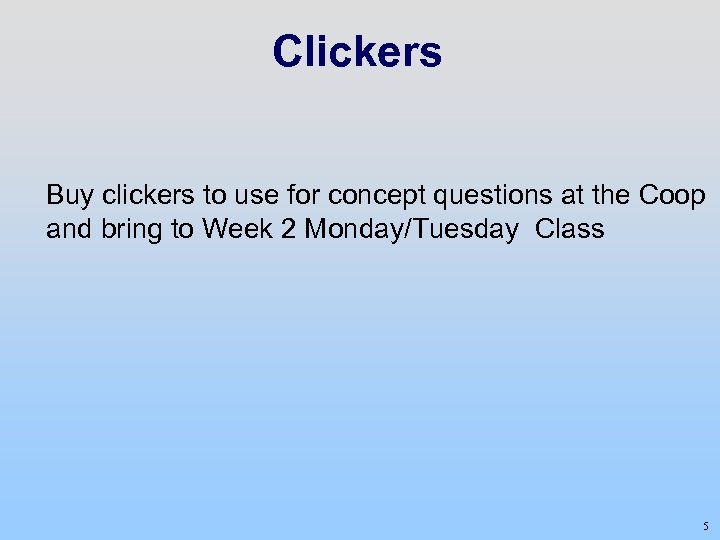 Clickers

Buy clickers to use for concept questions at the Coop and bring to Week 2 Monday/Tuesday Class

5